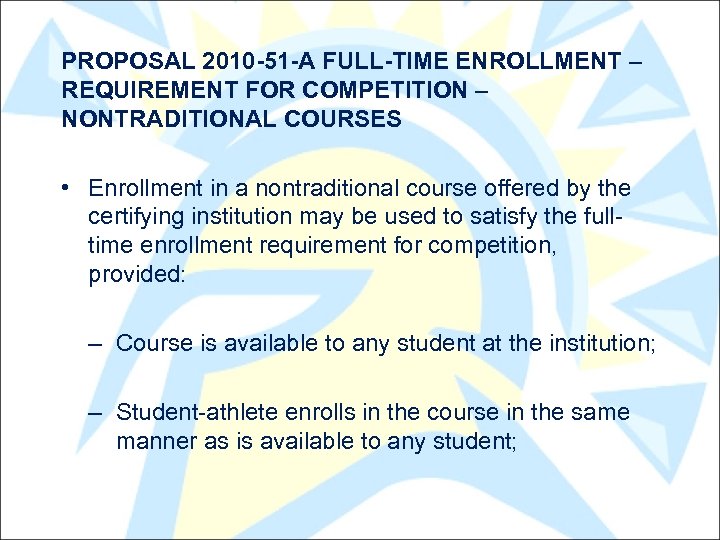 PROPOSAL 2010-51-A FULL-TIME ENROLLMENT – REQUIREMENT FOR COMPETITION – NONTRADITIONAL COURSES

• Enrollment in a nontraditional course offered by the certifying institution may be used to satisfy the full-time enrollment requirement for competition, provided:

– Course is available to any student at the institution;

– Student-athlete enrolls in the course in the same manner as is available to any student;